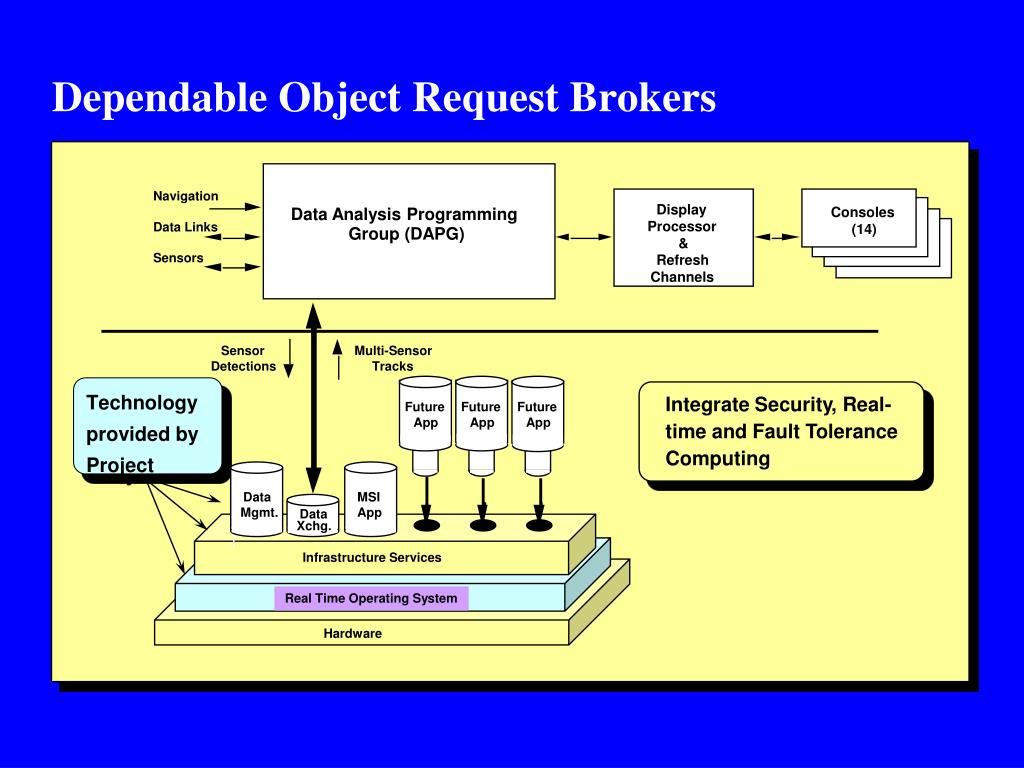 Dependable Object Request Brokers

Navigation

Data Links

Sensors

Data Analysis Programming Group (DAPG)

Display Processor & Refresh Channels

Consoles (14)

Sensor Detections

Multi-Sensor Tracks

Technology provided by Project

Future App

Future App

Future App

Integrate Security, Real-time and Fault Tolerance Computing

Data Mgmt.

Data Xchg.

MSI App

Infrastructure Services

Real Time Operating System

Hardware